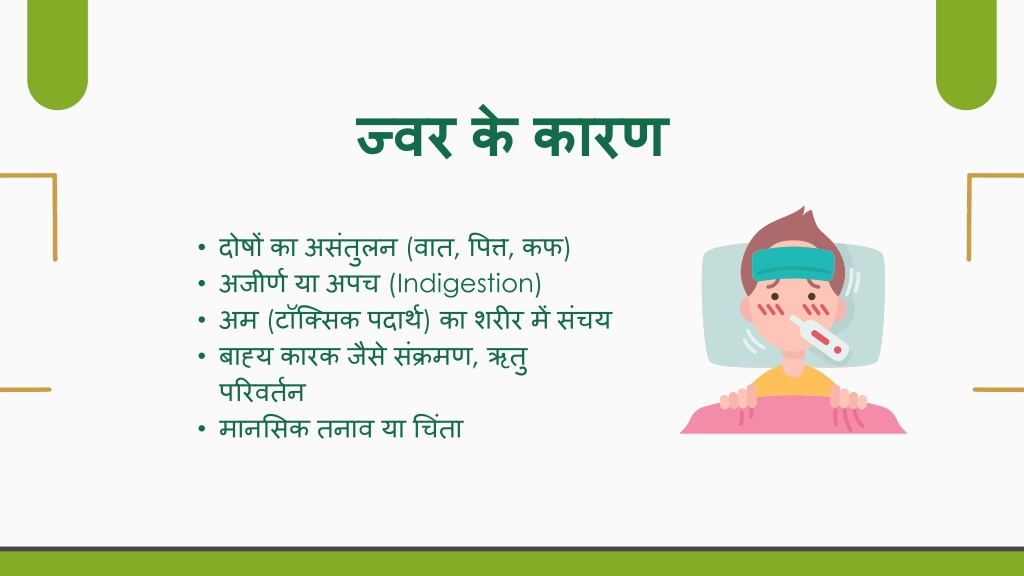 ज्वर के कारण

• दोषों का असंतुलन (वात, पित्त, कफ)
• अजीर्ण या अपच (Indigestion)
• अम (टॉक्सिक पदार्थ) का शरीर में संचय
• बाह्य कारक जैसे संक्रमण, ऋतु परिवर्तन
• मानसिक तनाव या चिंता